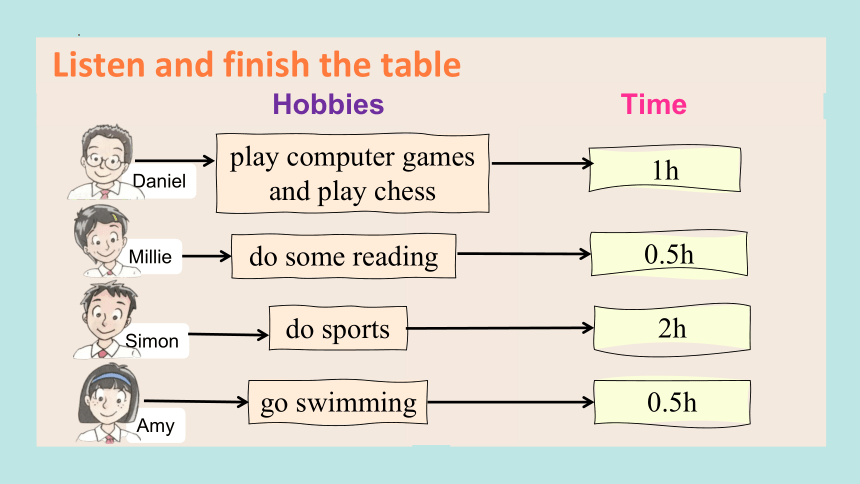 Listen and finish the table

| | Hobbies | Time |
|---|---|---|
| Daniel | play computer games and play chess | 1h |
| Millie | do some reading | 0.5h |
| Simon | do sports | 2h |
| Amy | go swimming | 0.5h |